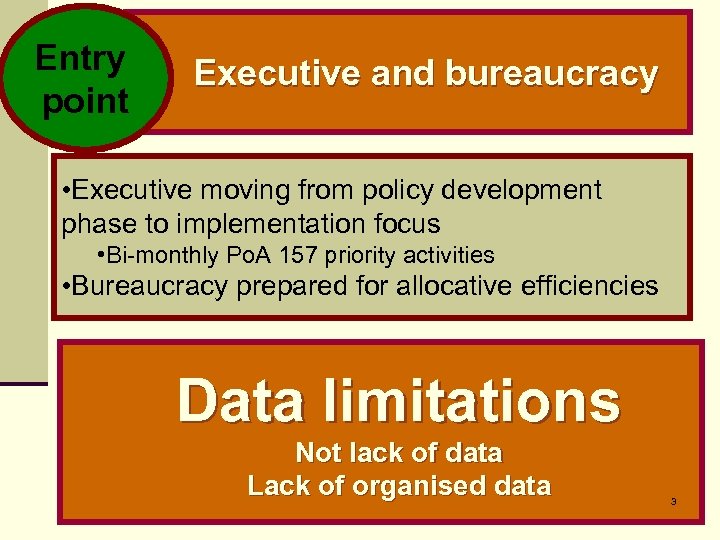 Entry point

Executive and bureaucracy

•Executive moving from policy development phase to implementation focus

•Bi-monthly PoA 157 priority activities

•Bureaucracy prepared for allocative efficiencies

Data limitations

Not lack of data

Lack of organised data

3